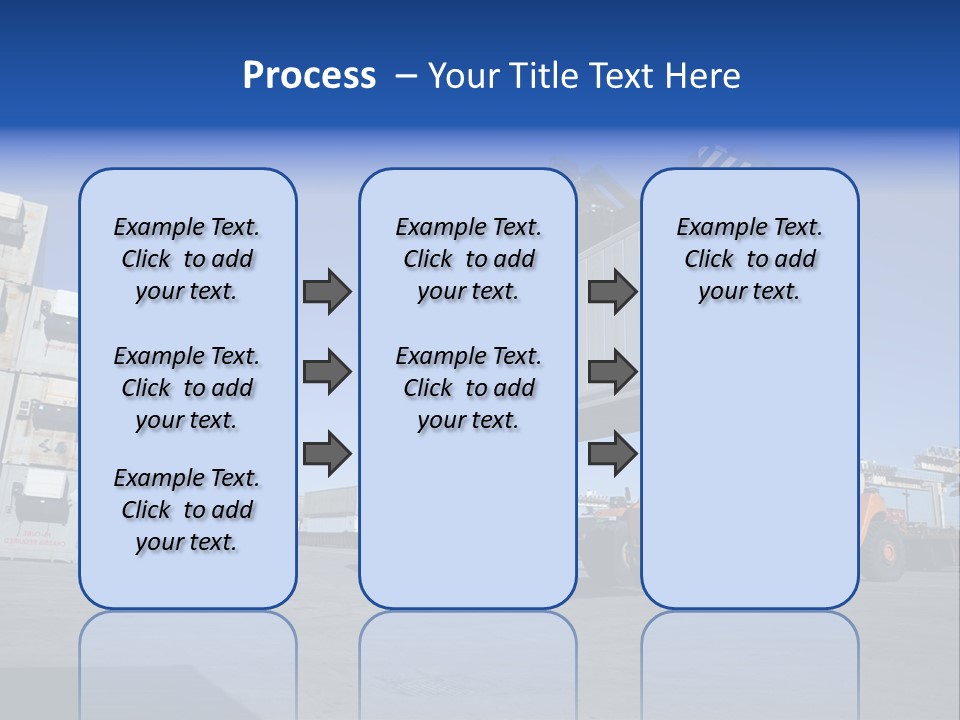 Process – Your Title Text Here

Example Text. Click to add your text.

Example Text. Click to add your text.

Example Text. Click to add your text.

Example Text. Click to add your text.

Example Text. Click to add your text.

Example Text. Click to add your text.